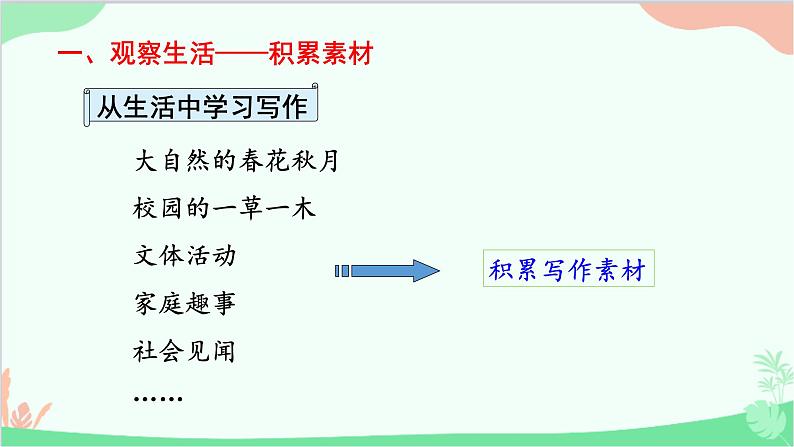 一、观察生活——积累素材

从生活中学习写作

大自然的春花秋月

校园的一草一木

文体活动

家庭趣事

社会见闻

……

积累写作素材